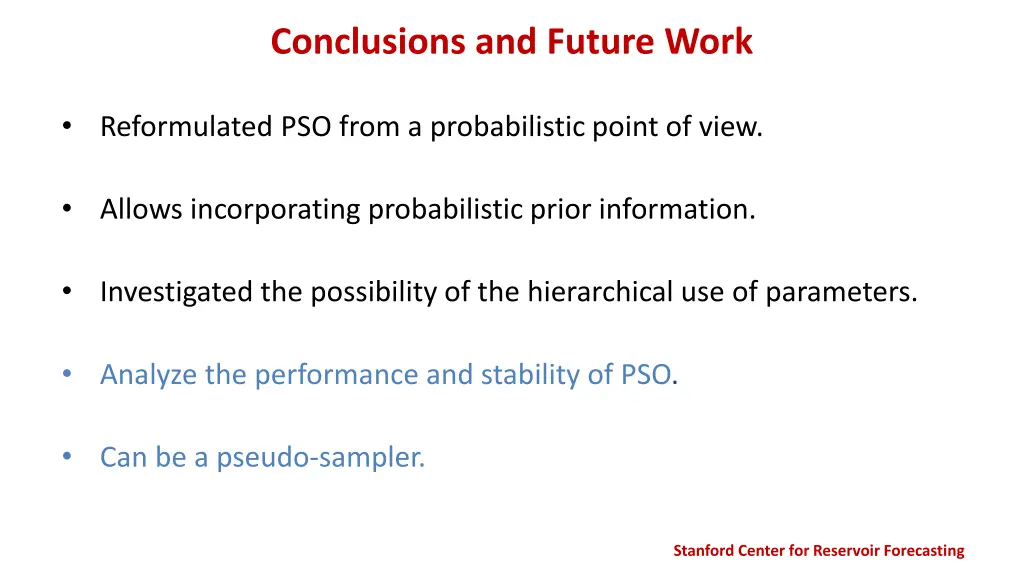 Conclusions and Future Work

• Reformulated PSO from a probabilistic point of view.

• Allows incorporating probabilistic prior information.

• Investigated the possibility of the hierarchical use of parameters.

• Analyze the performance and stability of PSO.

• Can be a pseudo-sampler.

Stanford Center for Reservoir Forecasting